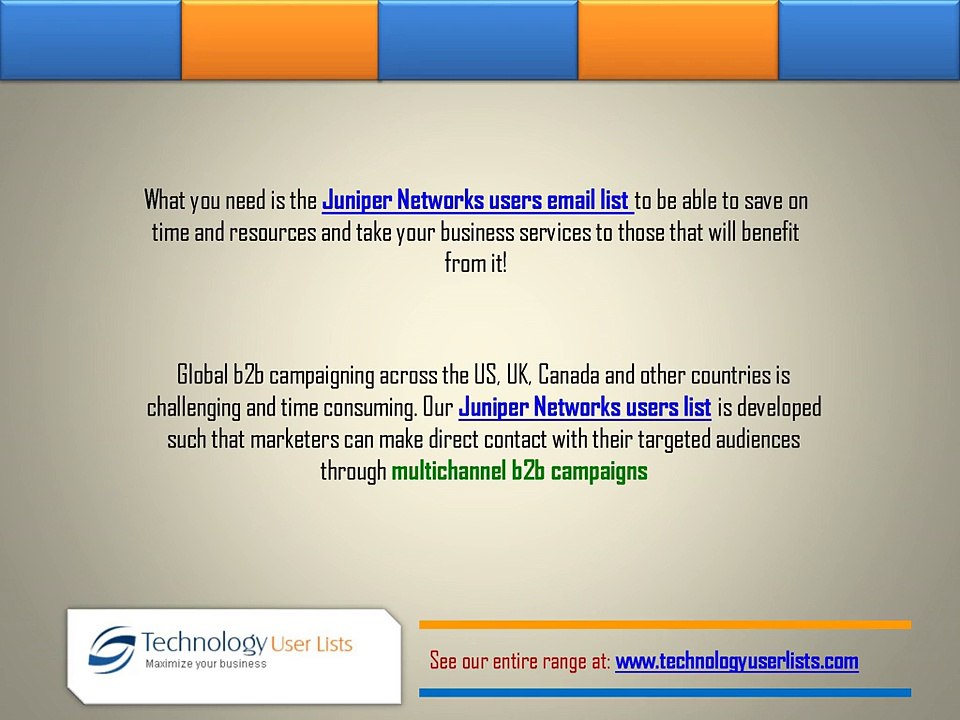 What you need is the Juniper Networks users email list to be able to save on time and resources and take your business services to those that will benefit from it!

Global b2b campaigning across the US, UK, Canada and other countries is challenging and time consuming. Our Juniper Networks users list is developed such that marketers can make direct contact with their targeted audiences through multichannel b2b campaigns

Technology User Lists
Maximize your business

See our entire range at: www.technologyuserlists.com